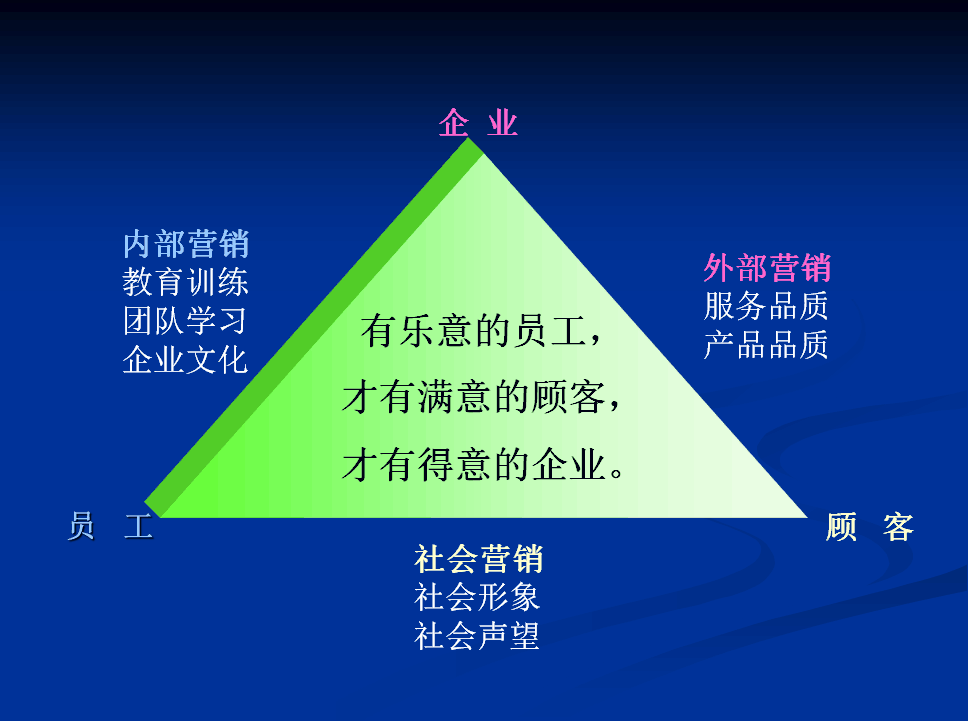 企 业

内部营销
教育训练
团队学习
企业文化

外部营销
服务品质
产品品质

有乐意的员工，
才有满意的顾客，
才有得意的企业。

员 工

顾 客

社会营销
社会形象
社会声望